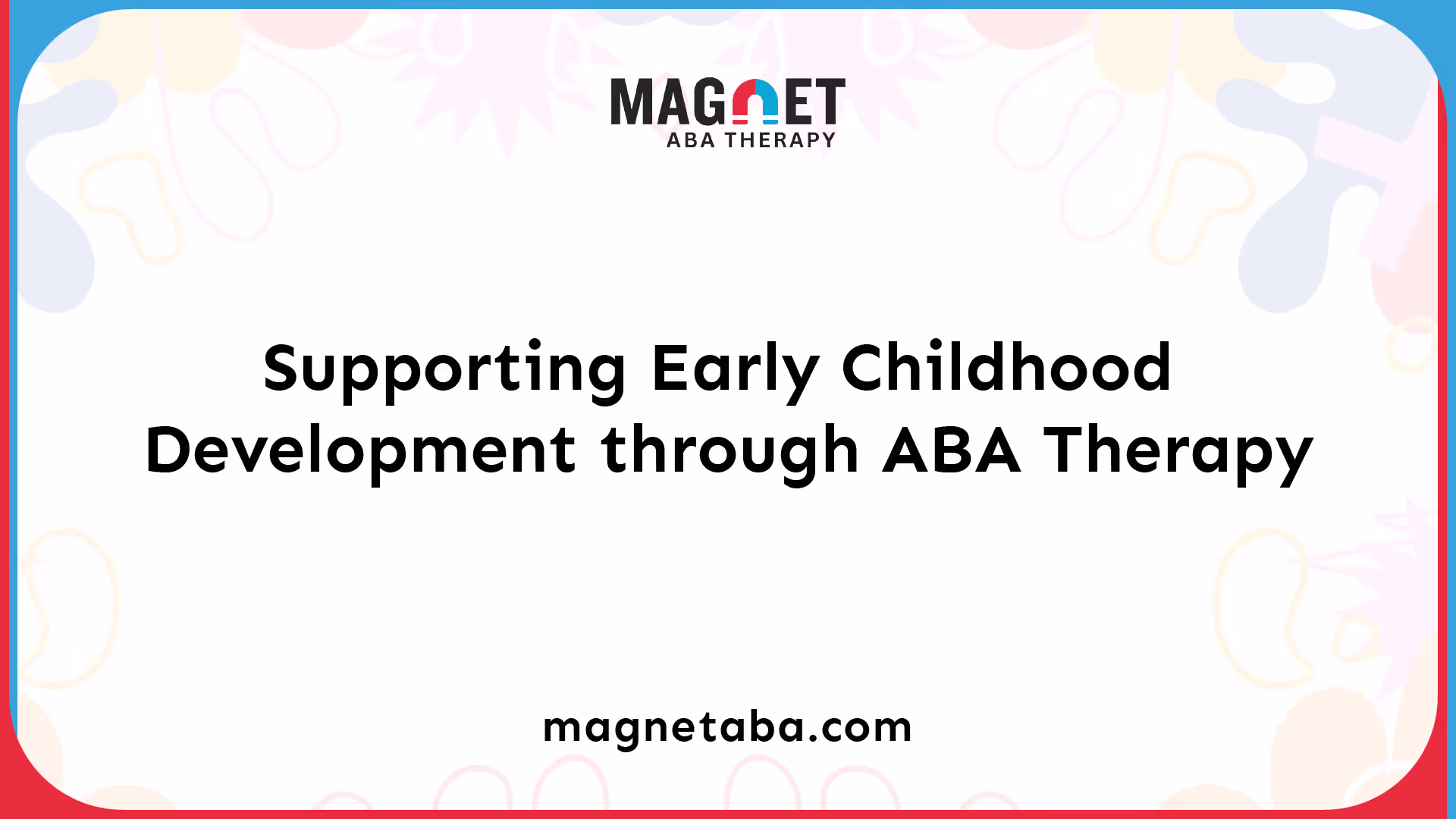 MAGNET
ABA THERAPY

Supporting Early Childhood Development through ABA Therapy

magnetaba.com